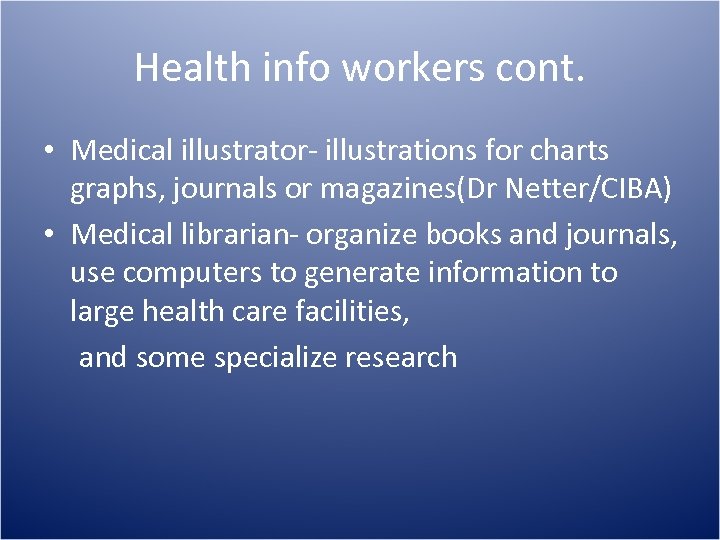 Health info workers cont.

• Medical illustrator- illustrations for charts graphs, journals or magazines(Dr Netter/CIBA)
• Medical librarian- organize books and journals, use computers to generate information to large health care facilities,

and some specialize research